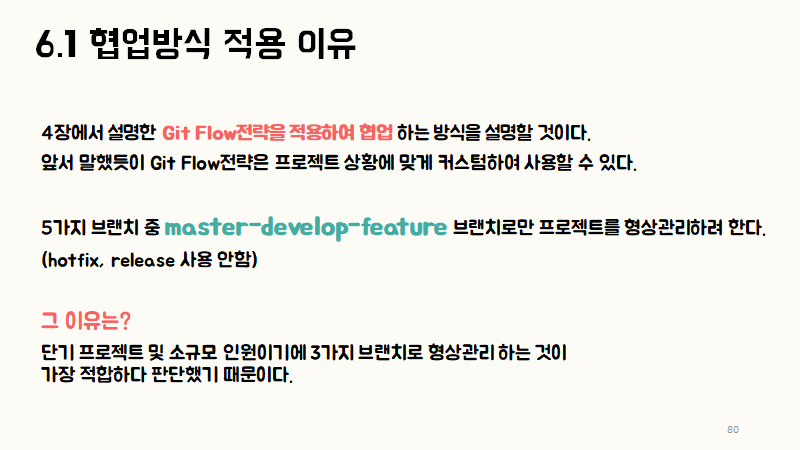 6.1 협업방식 적용 이유

4장에서 설명한 Git Flow전략을 적용하여 협업 하는 방식을 설명할 것이다.
앞서 말했듯이 Git Flow전략은 프로젝트 상황에 맞게 커스텀하여 사용할 수 있다.

5가지 브랜치 중 master-develop-feature 브랜치로만 프로젝트를 형상관리하려 한다.
(hotfix, release 사용 안함)

그 이유는?

단기 프로젝트 및 소규모 인원이기에 3가지 브랜치로 형상관리 하는 것이 가장 적합하다 판단했기 때문이다.

80